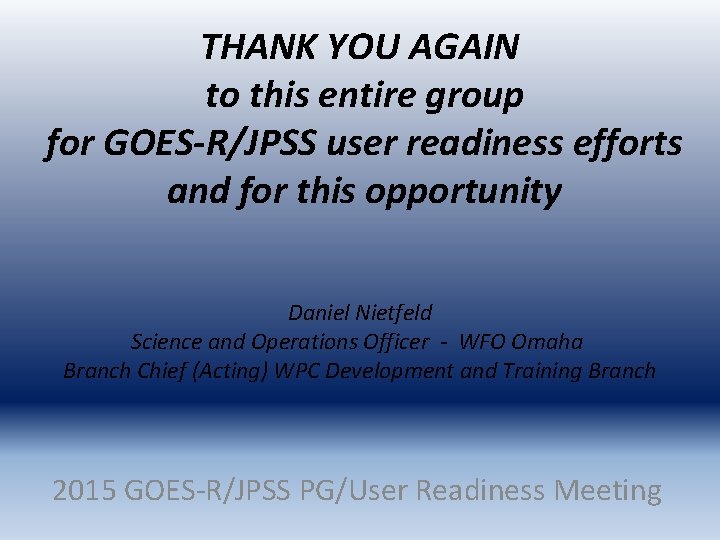 THANK YOU AGAIN
to this entire group
for GOES-R/JPSS user readiness efforts
and for this opportunity

Daniel Nietfeld
Science and Operations Officer - WFO Omaha
Branch Chief (Acting) WPC Development and Training Branch

2015 GOES-R/JPSS PG/User Readiness Meeting